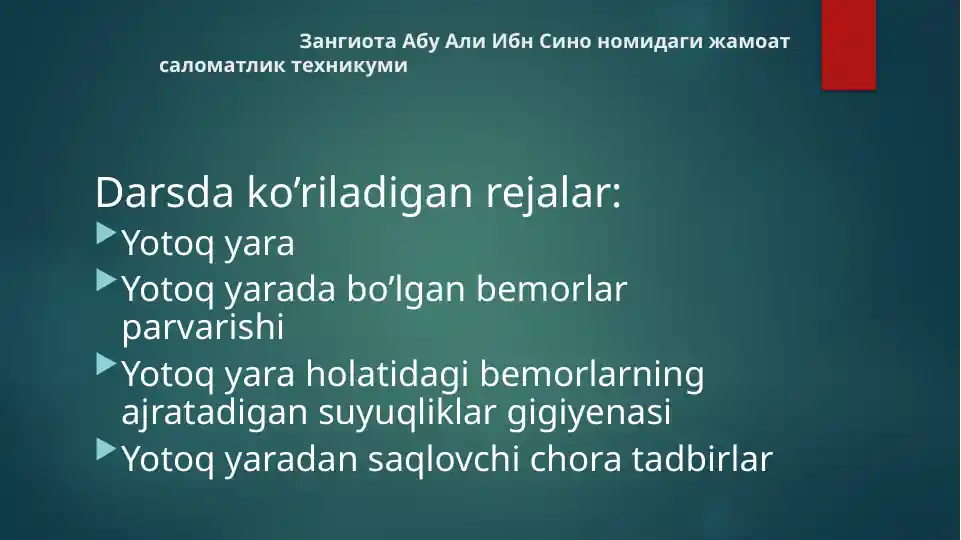 Зангиота Абу Али Ибн Сино номидаги жамоат саломатлик техникуми

Darsda ko’riladigan rejalar:

Yotoq yara

Yotoq yarada bo’lgan bemorlar parvarishi

Yotoq yara holatidagi bemorlarning ajratadigan suyuqliklar gigiyenasi

Yotoq yaradan saqlovchi chora tadbirlar